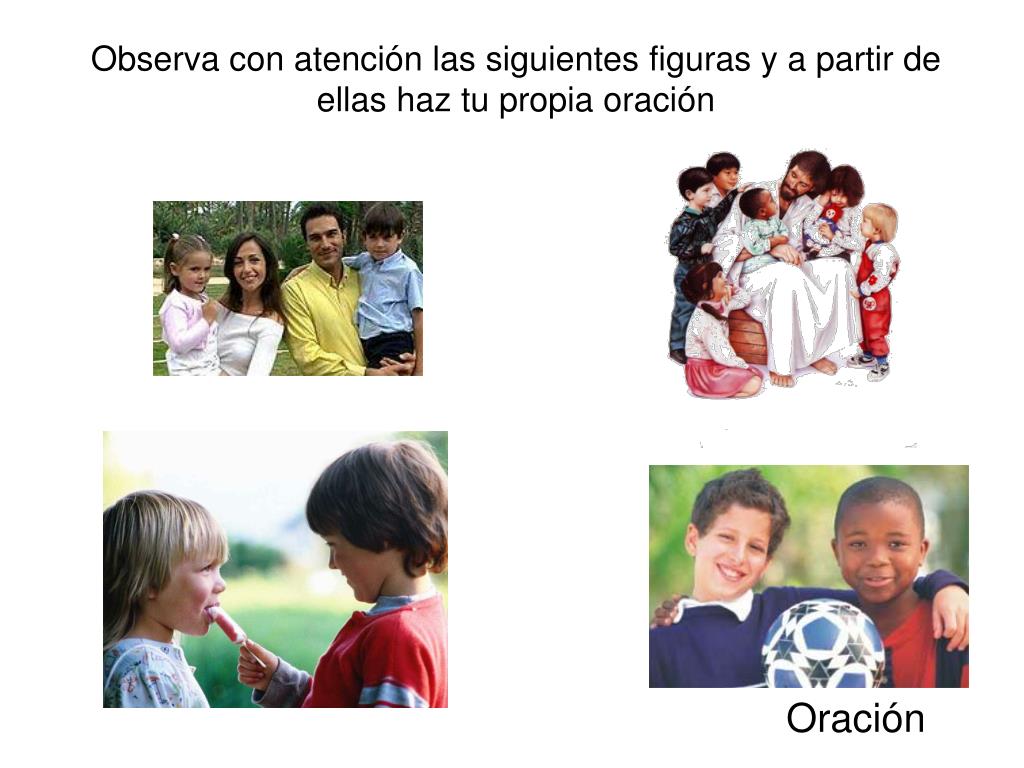 Observa con atención las siguientes figuras y a partir de ellas haz tu propia oración

Oración